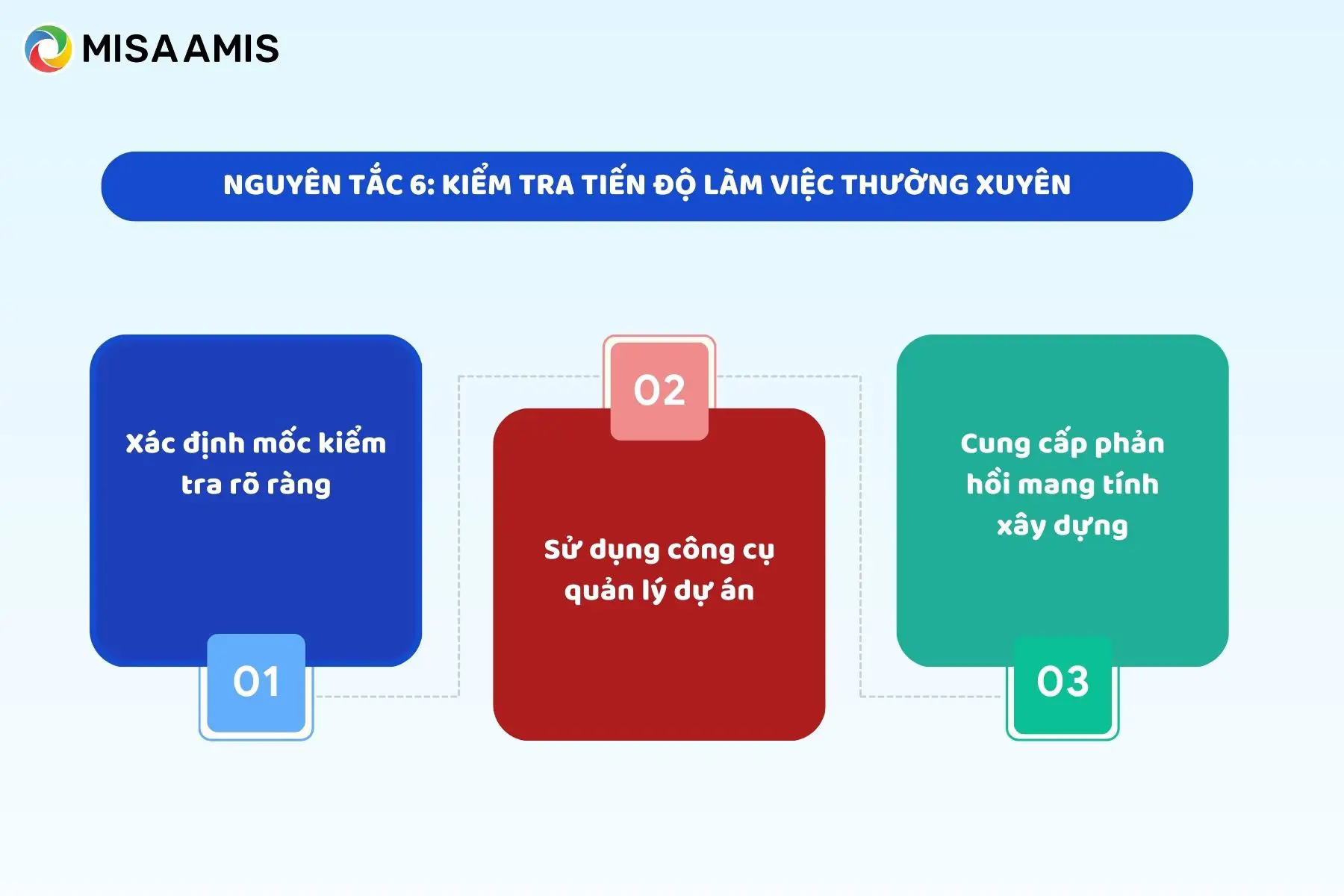 MISA AMIS

NGUYÊN TẮC 6: KIỂM TRA TIẾN ĐỘ LÀM VIỆC THƯỜNG XUYÊN

Xác định mốc kiểm tra rõ ràng

01

02

Sử dụng công cụ quản lý dự án

Cung cấp phản hồi mang tính xây dựng

03